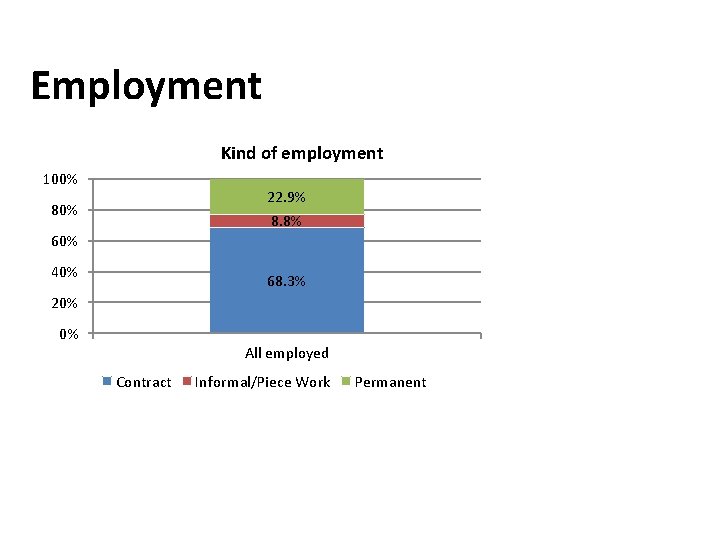 Employment

Kind of employment

100%
80%
60%
40%
20%
0%

22.9%
8.8%
68.3%

All employed

Contract Informal/Piece Work Permanent